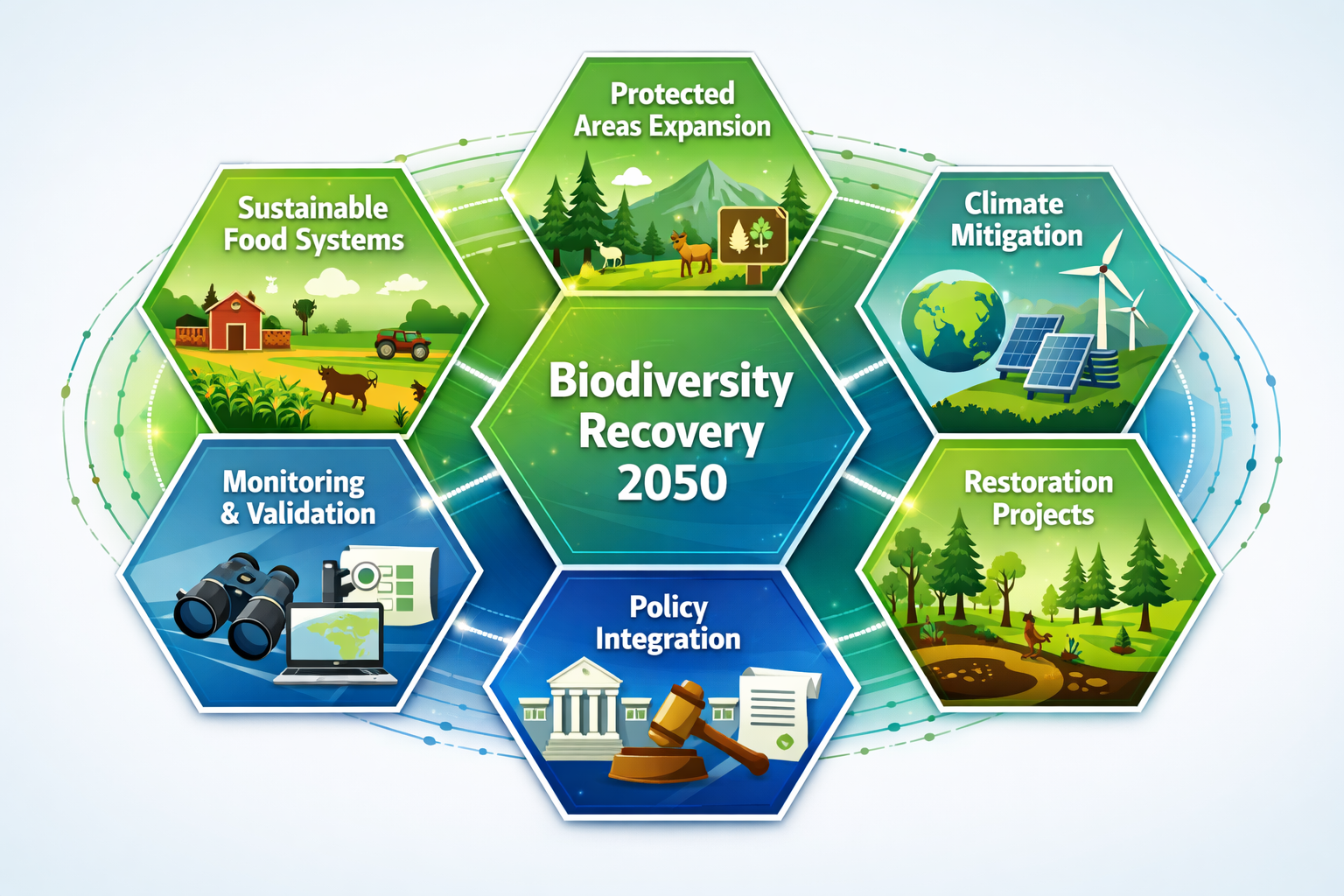 Protected Areas Expansion

Sustainable Food Systems

Climate Mitigation

Biodiversity Recovery 2050

Monitoring & Validation

Restoration Projects

Policy Integration